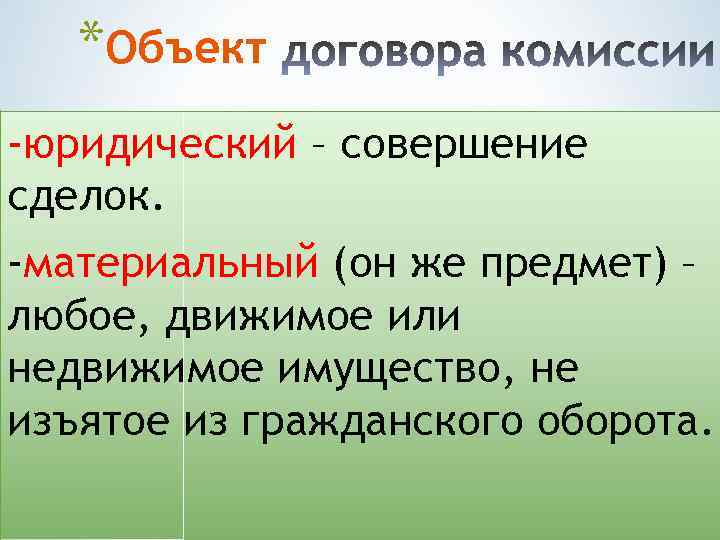 *Объект договора комиссии

-юридический – совершение сделок.

-материальный (он же предмет) – любое, движимое или недвижимое имущество, не изъятое из гражданского оборота.